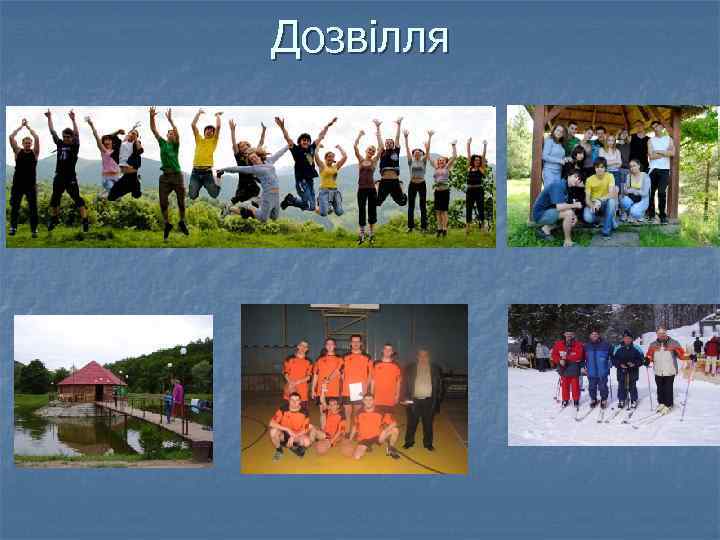 Дозвілля